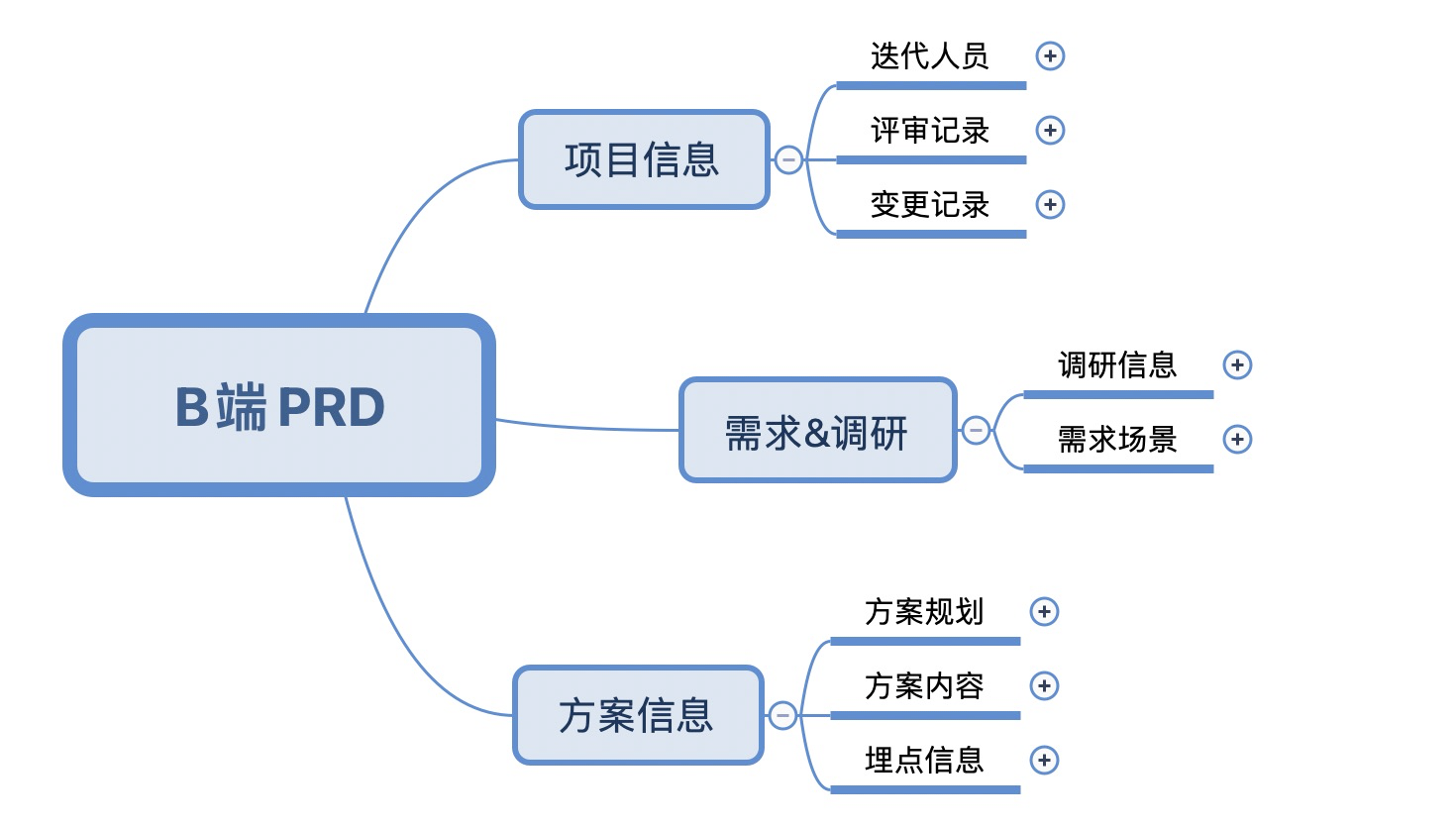 B端 PRD

项目信息

迭代人员

评审记录

变更记录

需求&调研

调研信息

需求场景

方案信息

方案规划

方案内容

埋点信息